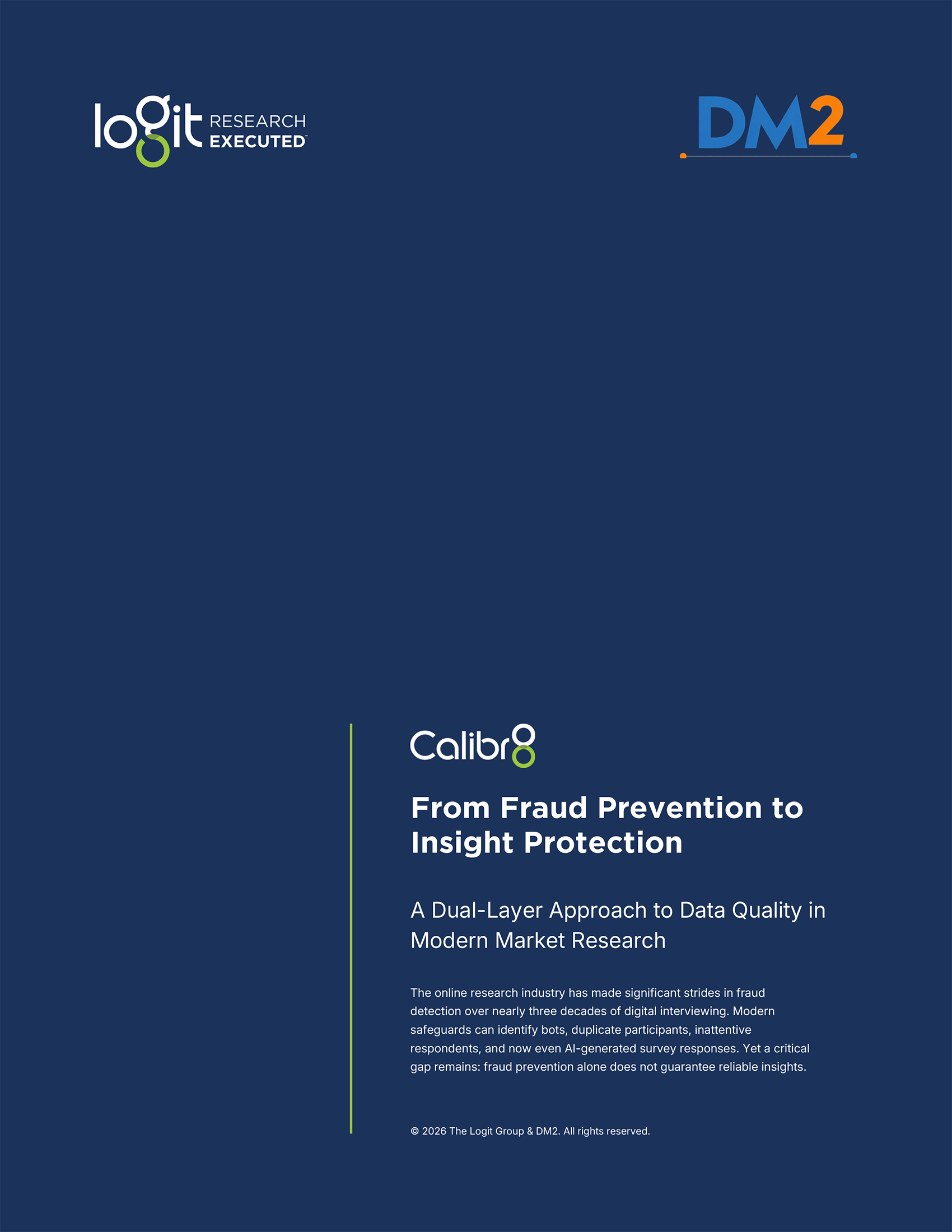 logit RESEARCH EXECUTED™

DM2

Calibr8

From Fraud Prevention to Insight Protection

A Dual-Layer Approach to Data Quality in Modern Market Research

The online research industry has made significant strides in fraud detection over nearly three decades of digital interviewing. Modern safeguards can identify bots, duplicate participants, inattentive respondents, and now even AI-generated survey responses. Yet a critical gap remains: fraud prevention alone does not guarantee reliable insights.

© 2026 The Logit Group & DM2. All rights reserved.